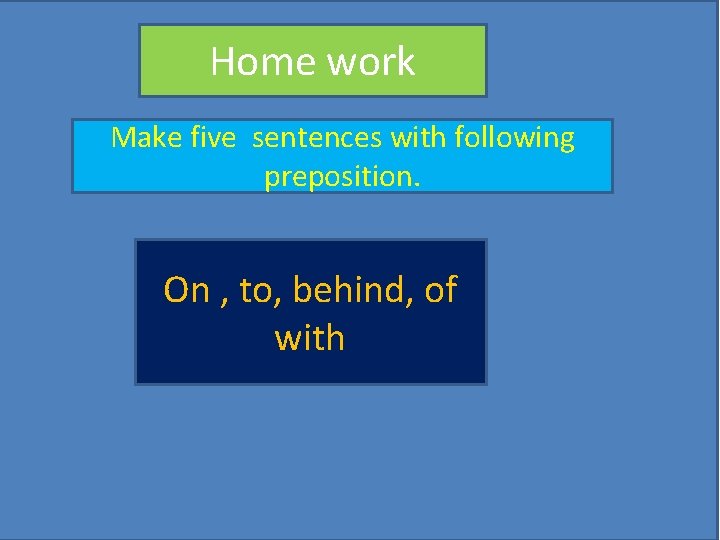 Home work

Make five sentences with following preposition.

On , to, behind, of with